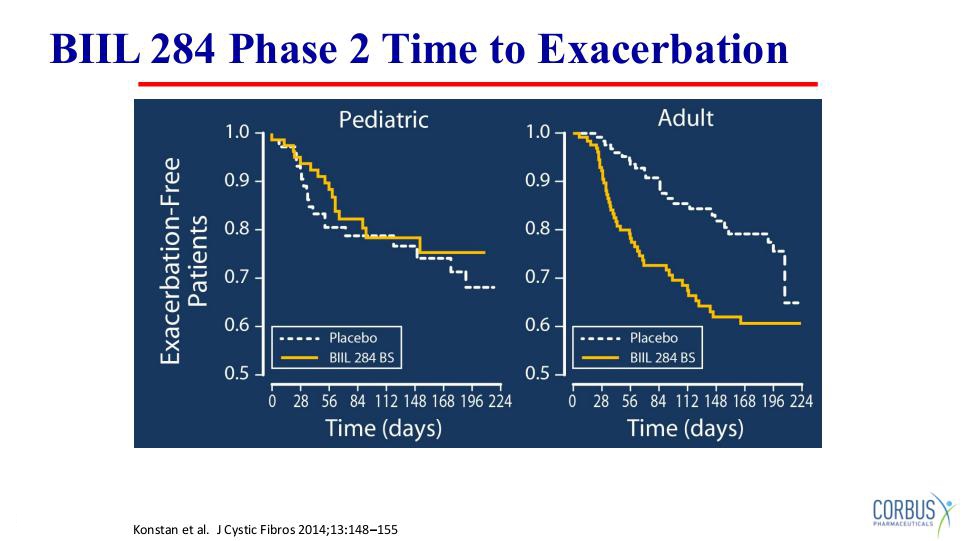 BIIL 284 Phase 2 Time to Exacerbation

Pediatric

Exacerbation-Free Patients

1.0
0.9
0.8
0.7
0.6
0.5

Placebo
BIIL 284 BS

0 28 56 84 112 148 168 196 224

Time (days)

Adult

1.0
0.9
0.8
0.7
0.6
0.5

Placebo
BIIL 284 BS

0 28 56 84 112 148 168 196 224

Time (days)

Konstan et al. J Cystic Fibros 2014;13:148–155

CORBUS PHARMACEUTICALS